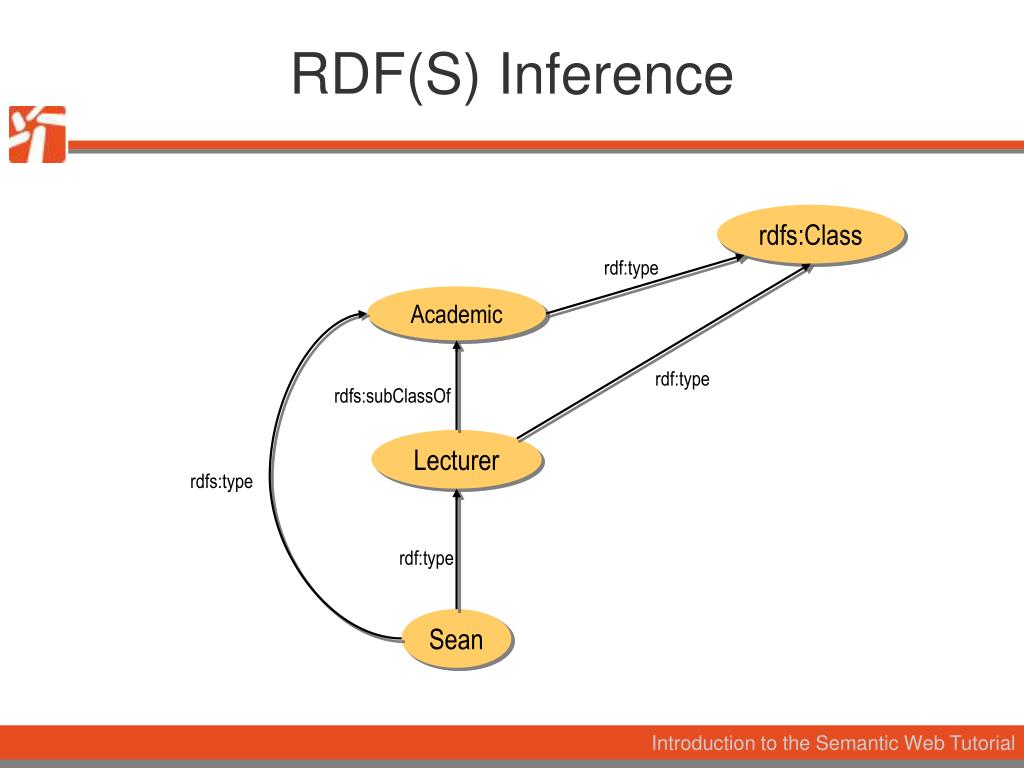 RDF(S) Inference

rdfs:Class

rdf:type

Academic

rdf:type

rdfs:subClassOf

Lecturer

rdfs:type

rdf:type

Sean

Introduction to the Semantic Web Tutorial